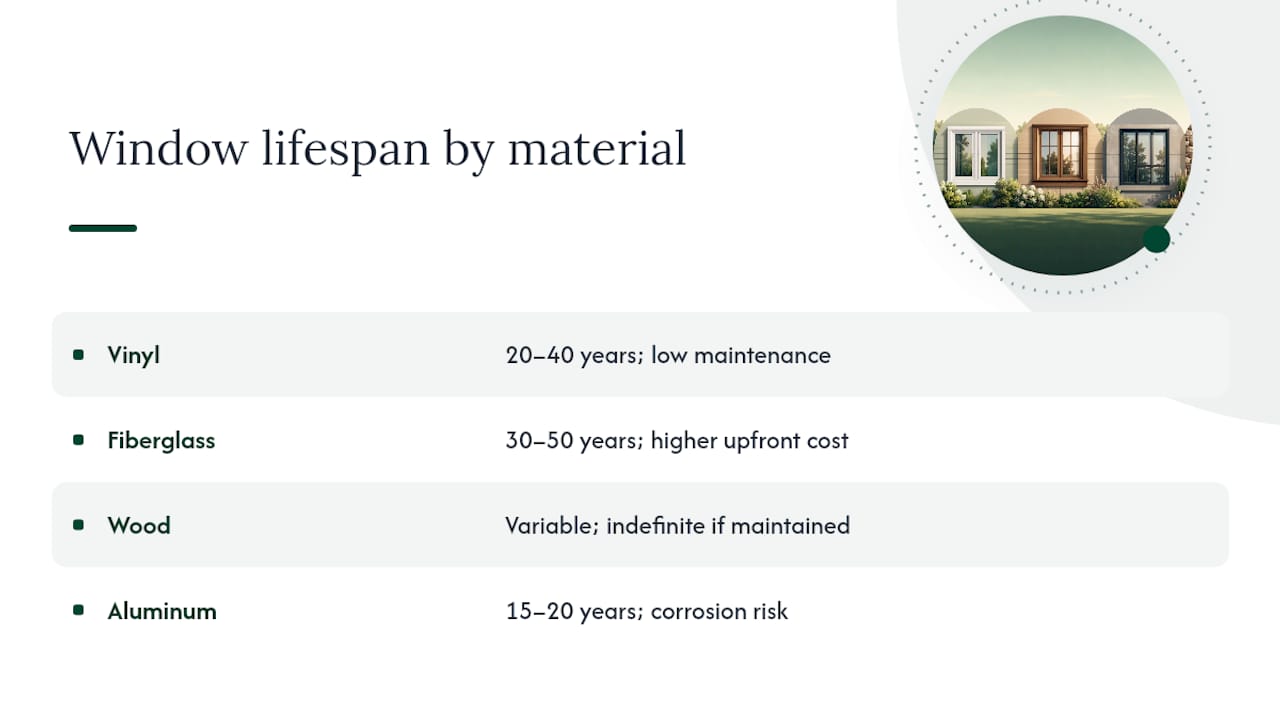 Window lifespan by material

| | |
|---|---|
| Vinyl | 20–40 years; low maintenance |
| Fiberglass | 30–50 years; higher upfront cost |
| Wood | Variable; indefinite if maintained |
| Aluminum | 15–20 years; corrosion risk |